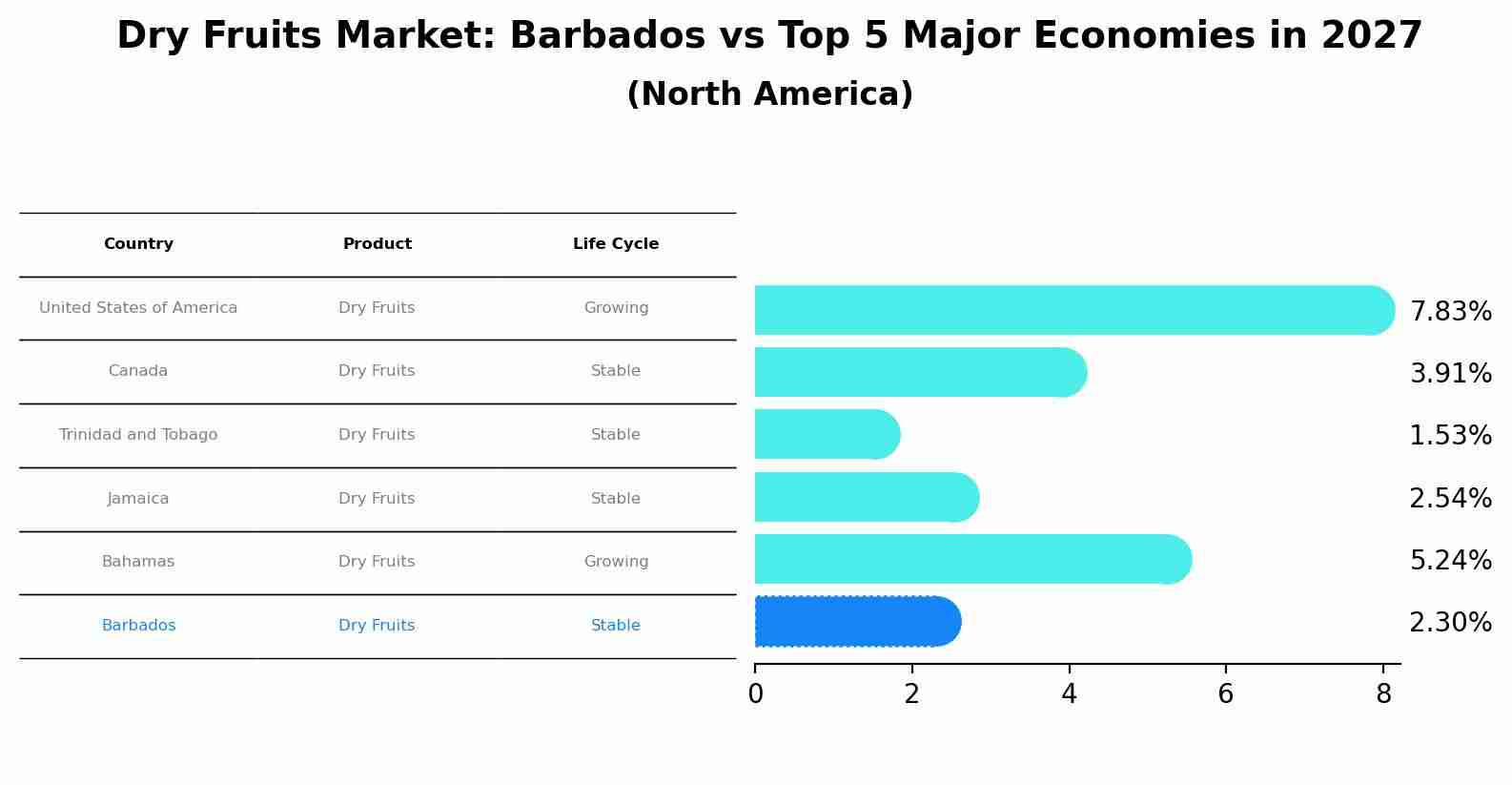 Dry Fruits Market: Barbados vs Top 5 Major Economies in 2027
(North America)

| Country | Product | Life Cycle |
|---|---|---|
| United States of America | Dry Fruits | Growing |
| Canada | Dry Fruits | Stable |
| Trinidad and Tobago | Dry Fruits | Stable |
| Jamaica | Dry Fruits | Stable |
| Bahamas | Dry Fruits | Growing |
| Barbados | Dry Fruits | Stable |

7.83%
3.91%
1.53%
2.54%
5.24%
2.30%

0 2 4 6 8